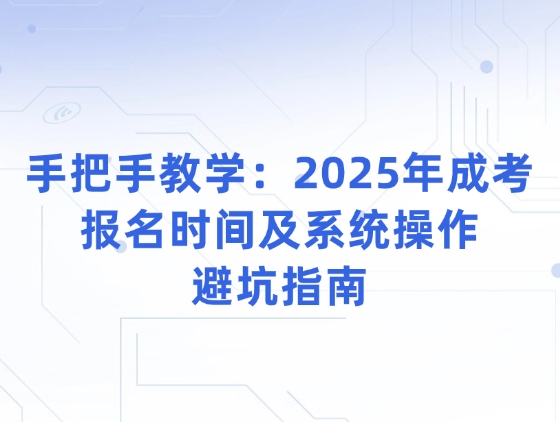 手把手教学：2025年成考报名时间及系统操作避坑指南